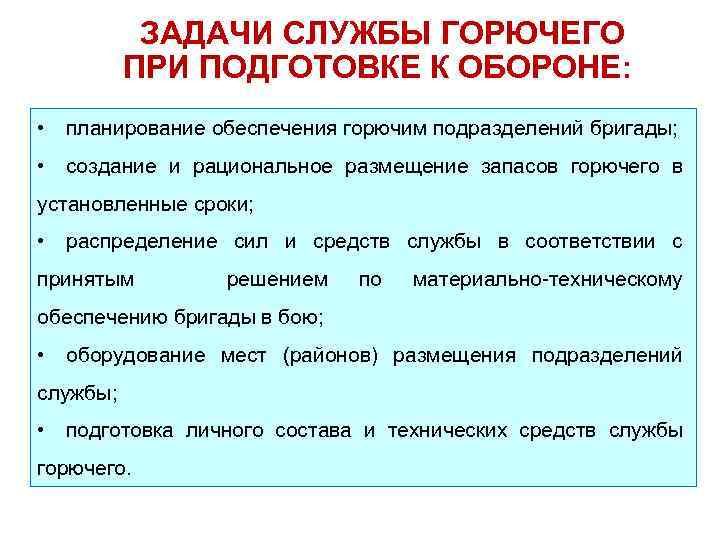 ЗАДАЧИ СЛУЖБЫ ГОРЮЧЕГО ПРИ ПОДГОТОВКЕ К ОБОРОНЕ:

• планирование обеспечения горючим подразделений бригады;

• создание и рациональное размещение запасов горючего в установленные сроки;

• распределение сил и средств службы в соответствии с принятым решением по материально-техническому обеспечению бригады в бою;

• оборудование мест (районов) размещения подразделений службы;

• подготовка личного состава и технических средств службы горючего.